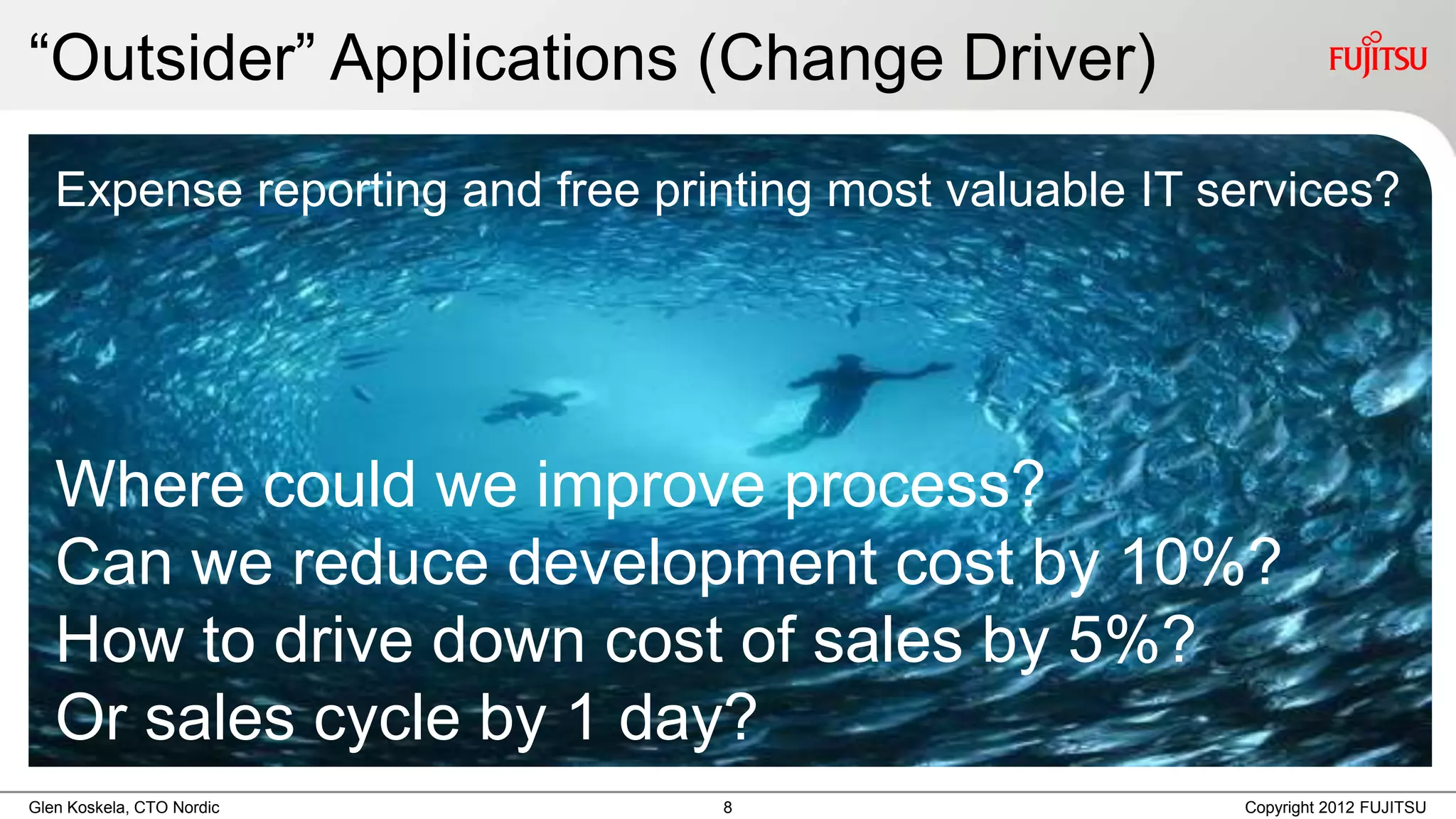 “Outsider” Applications (Change Driver)

FUJITSU

Expense reporting and free printing most valuable IT services?

Where could we improve process?
Can we reduce development cost by 10%?
How to drive down cost of sales by 5%?
Or sales cycle by 1 day?

Glen Koskela, CTO Nordic

8

Copyright 2012 FUJITSU